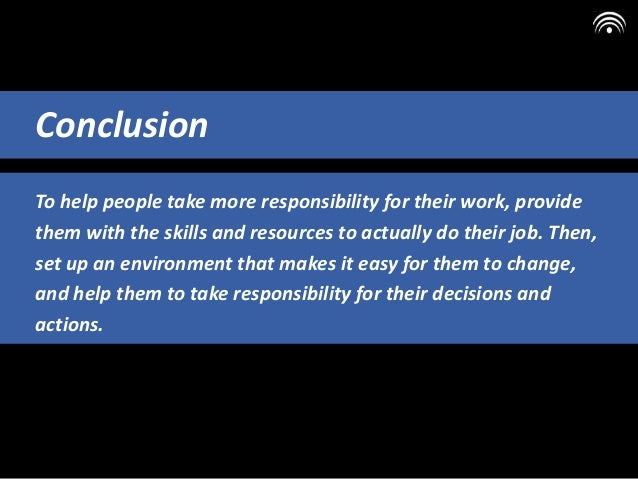 Conclusion

To help people take more responsibility for their work, provide them with the skills and resources to actually do their job. Then, set up an environment that makes it easy for them to change, and help them to take responsibility for their decisions and actions.